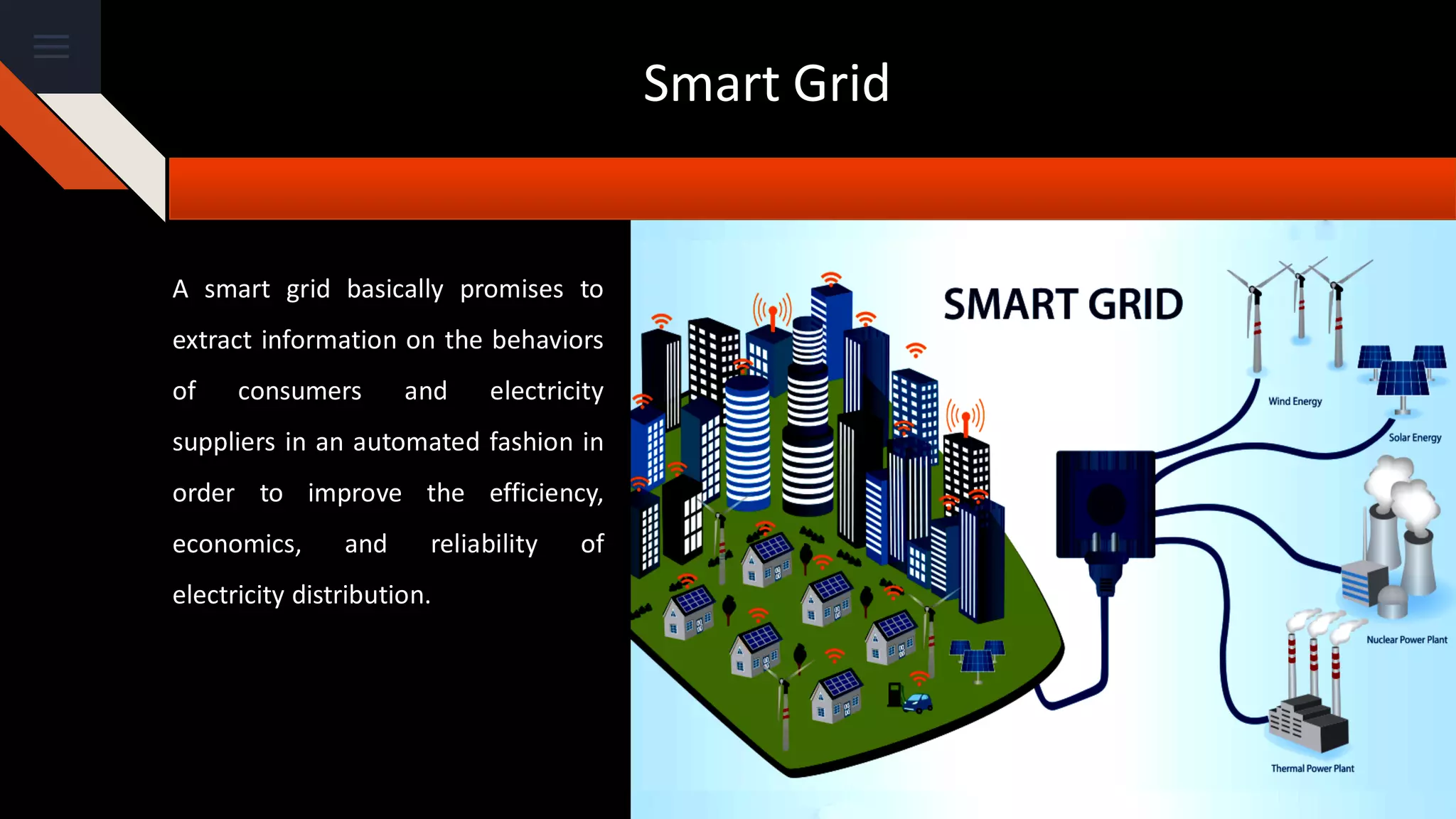 Smart Grid

A smart grid basically promises to extract information on the behaviors of consumers and electricity suppliers in an automated fashion in order to improve the efficiency, economics, and reliability of electricity distribution.

SMART GRID

Wind Energy

Solar Energy

Nuclear Power Plant

Thermal Power Plant